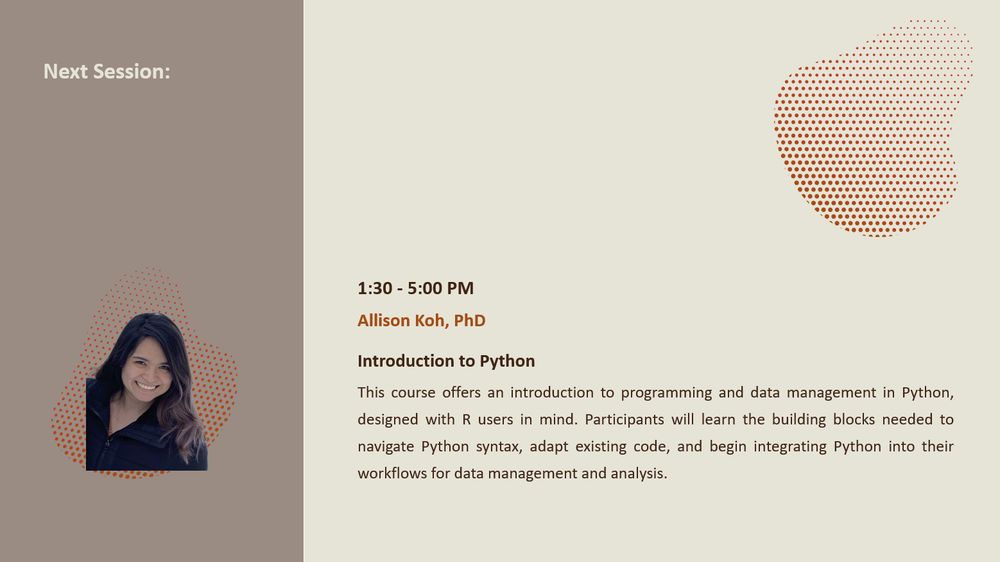 Next Session:

1:30 - 5:00 PM

Allison Koh, PhD

Introduction to Python

This course offers an introduction to programming and data management in Python, designed with R users in mind. Participants will learn the building blocks needed to navigate Python syntax, adapt existing code, and begin integrating Python into their workflows for data management and analysis.